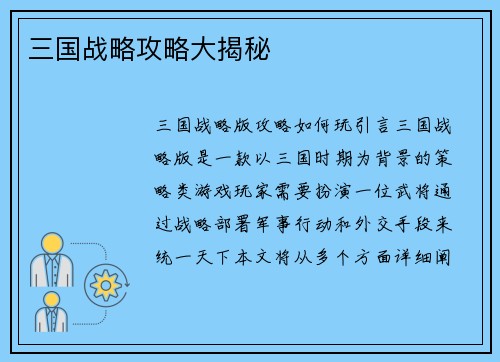 三国战略攻略大揭秘

三国战略版攻略如何玩引言三国战略版是一款以三国时期为背景的策略类游戏玩家需要扮演一位武将通过战略部署军事行动和外交手段来统一天下本文将从多个方面详细阐